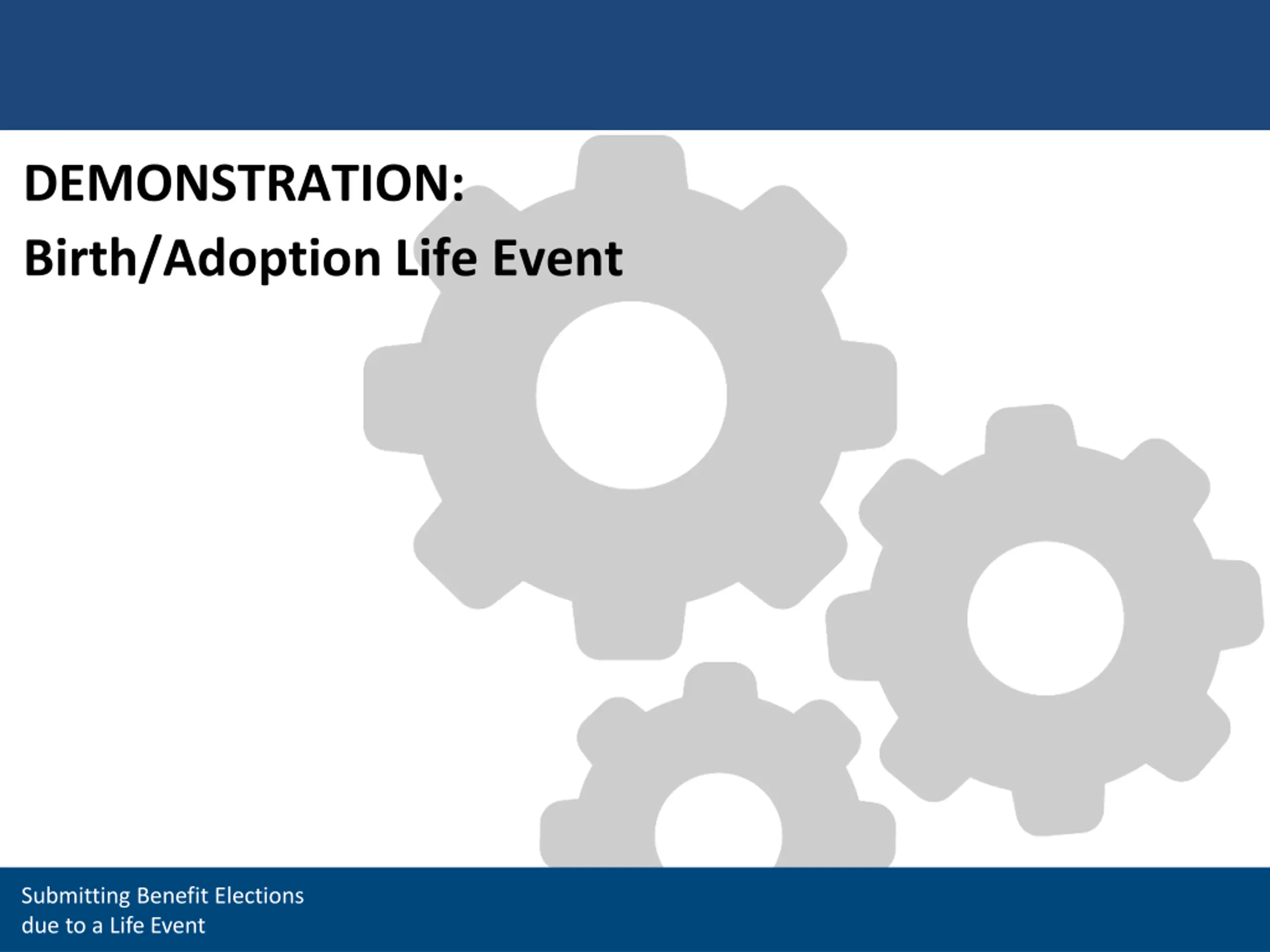 DEMONSTRATION:
Birth/Adoption Life Event

Submitting Benefit Elections
due to a Life Event